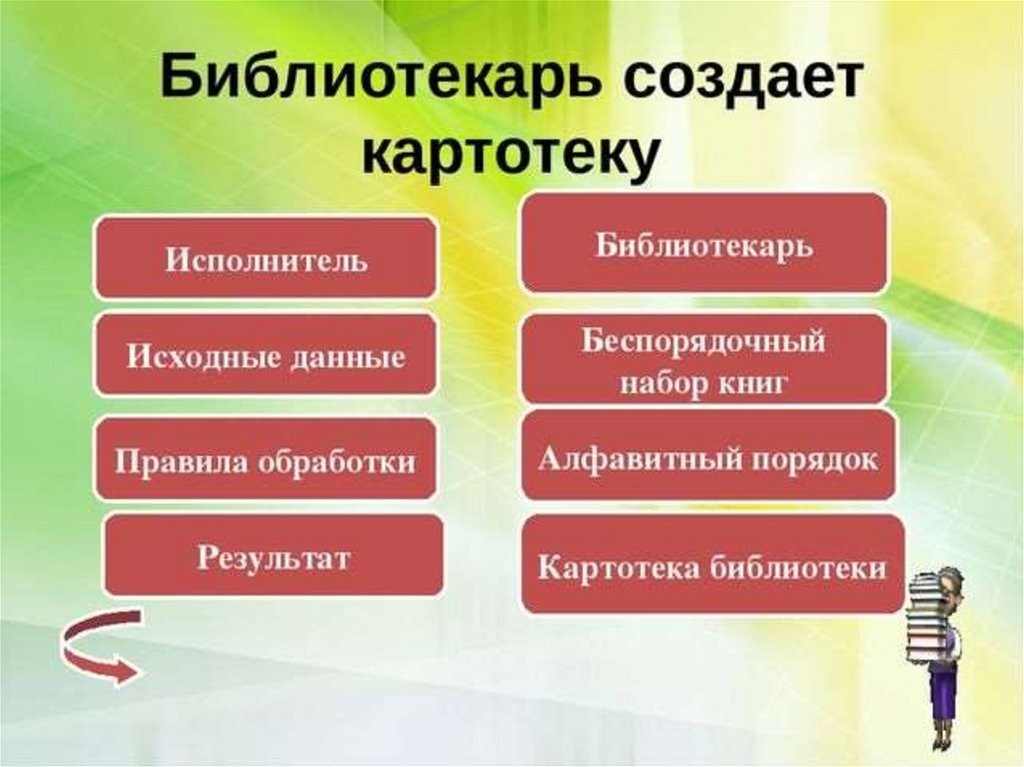 Библиотекарь создает картотеку

Исполнитель

Исходные данные

Правила обработки

Результат

Библиотекарь

Беспорядочный набор книг

Алфавитный порядок

Картотека библиотеки